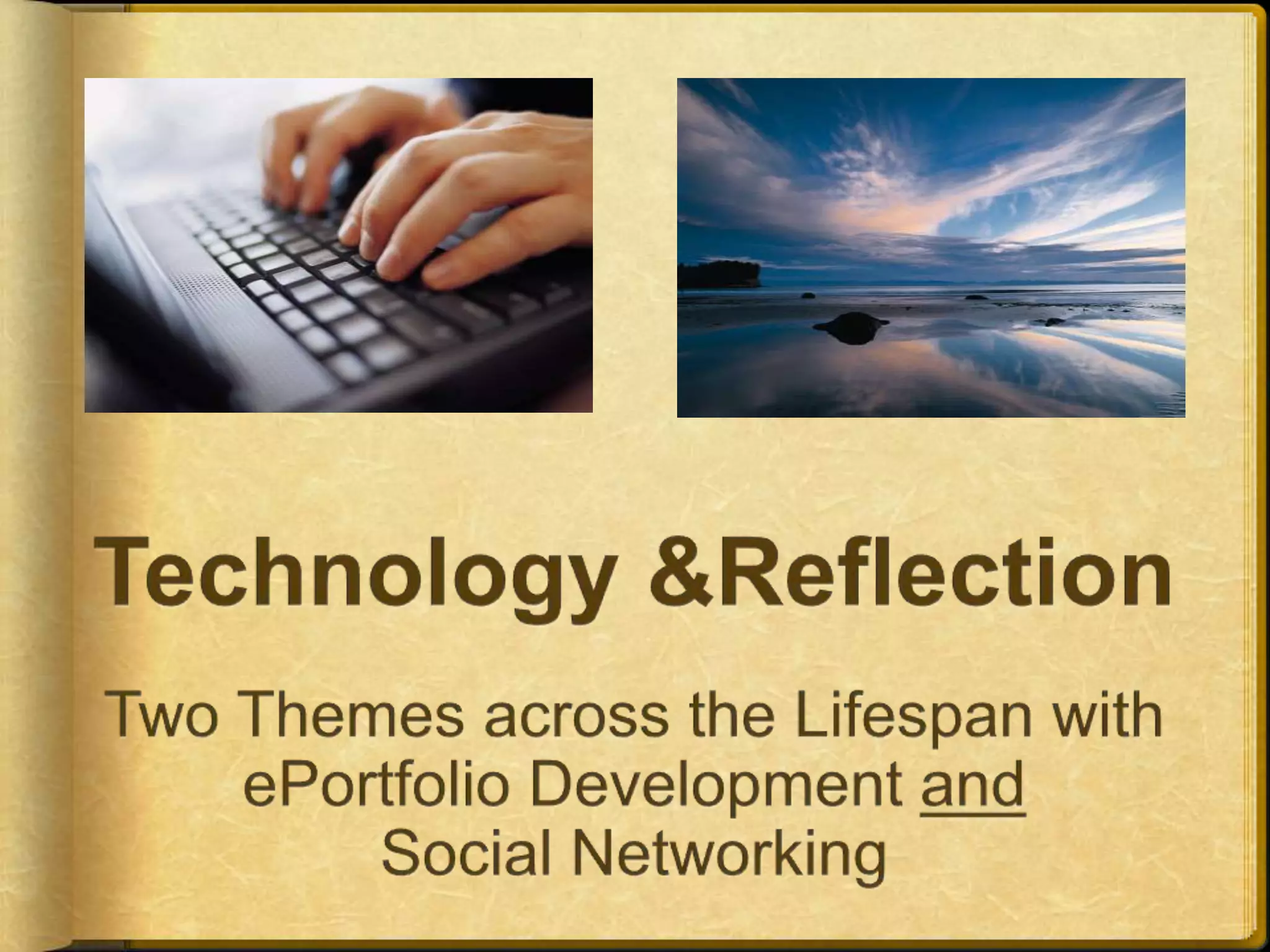 Technology &Reflection

Two Themes across the Lifespan with ePortfolio Development and Social Networking